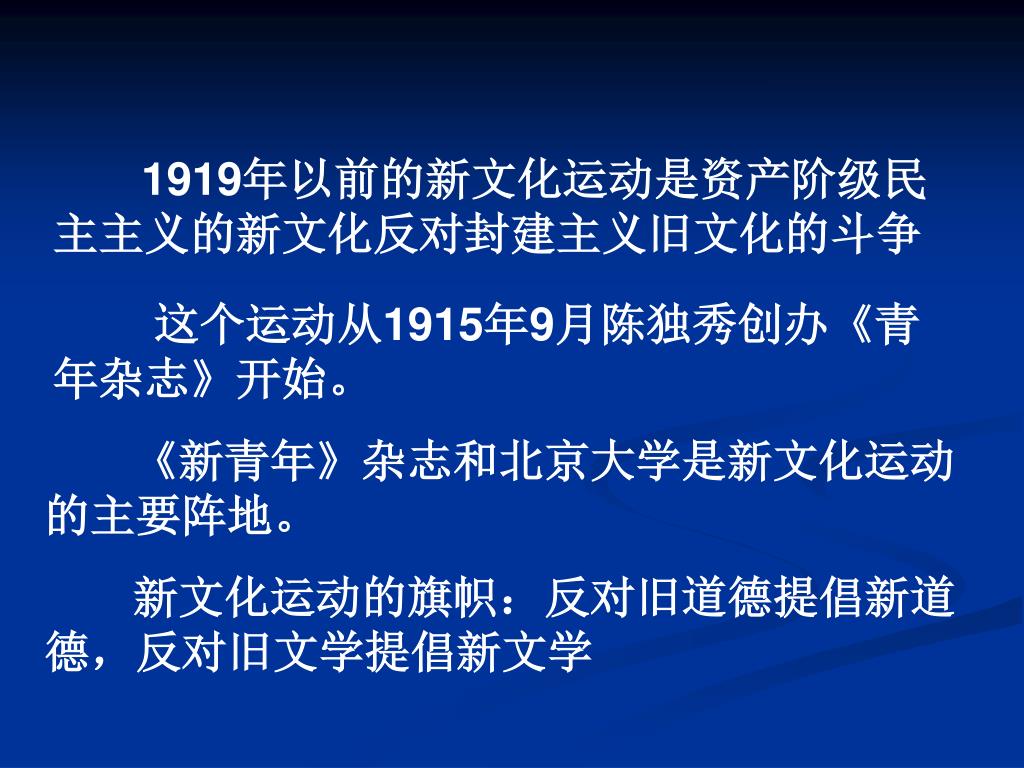 1919年以前的新文化运动是资产阶级民主主义的新文化反对封建主义旧文化的斗争

这个运动从1915年9月陈独秀创办《青年杂志》开始。

《新青年》杂志和北京大学是新文化运动的主要阵地。

新文化运动的旗帜：反对旧道德提倡新道德，反对旧文学提倡新文学